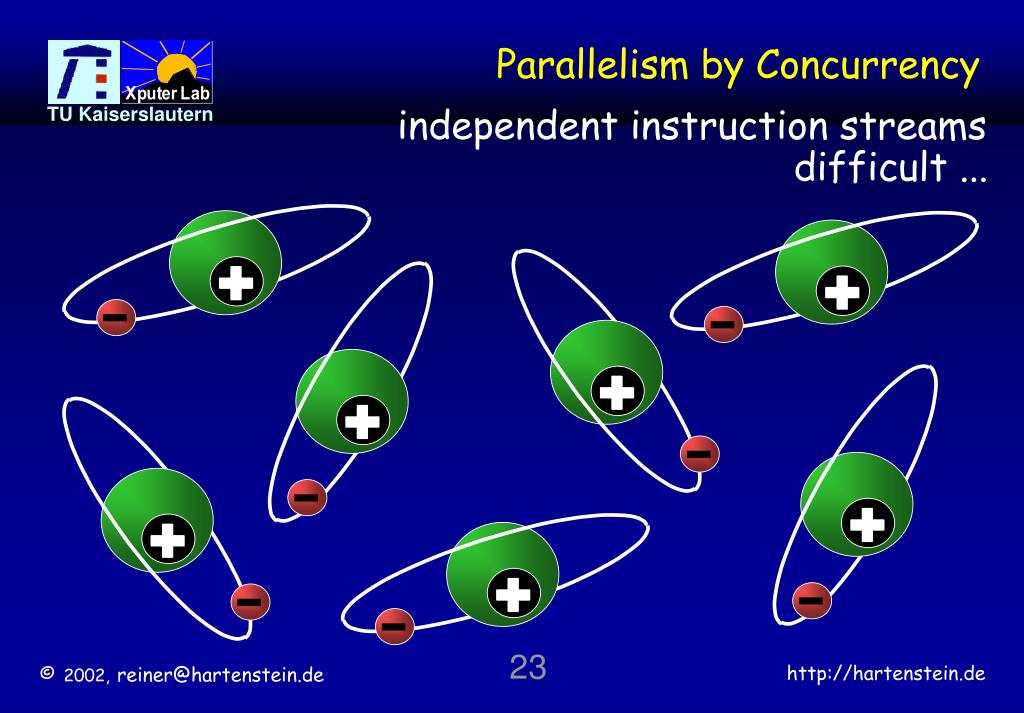 Xputer Lab
TU Kaiserslautern

Parallelism by Concurrency

independent instruction streams difficult ...

© 2002, reiner@hartenstein.de

23

http://hartenstein.de